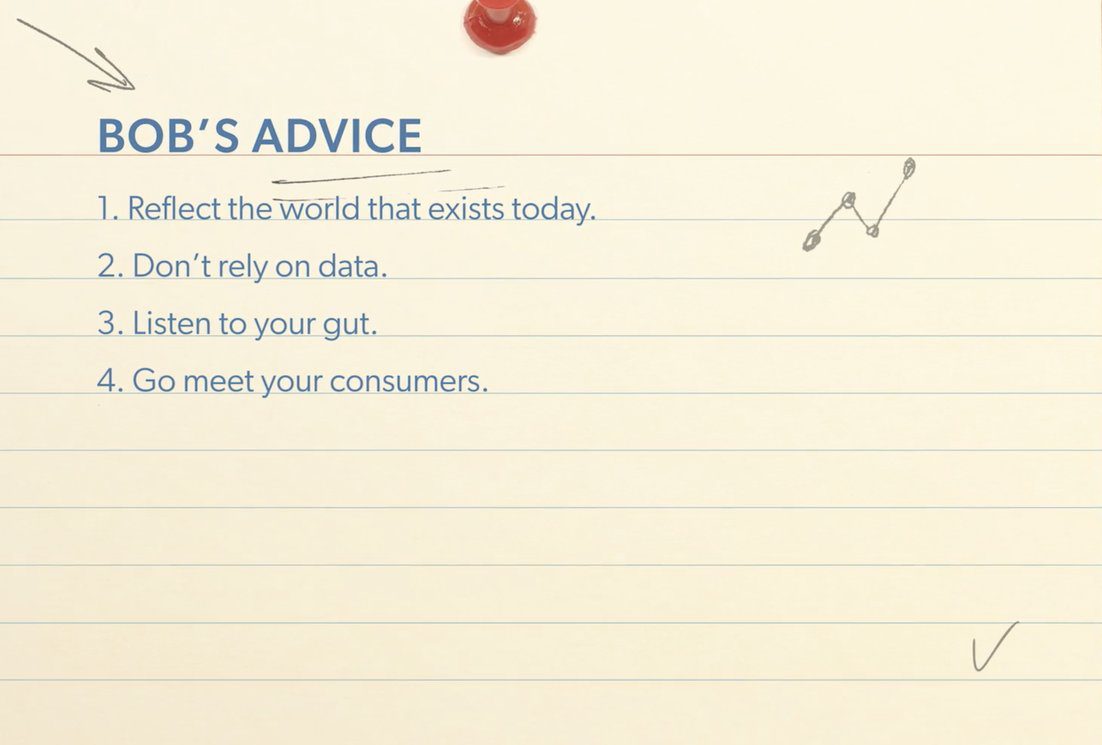 BOB'S ADVICE

1. Reflect the world that exists today.

2. Don't rely on data.

3. Listen to your gut.

4. Go meet your consumers.